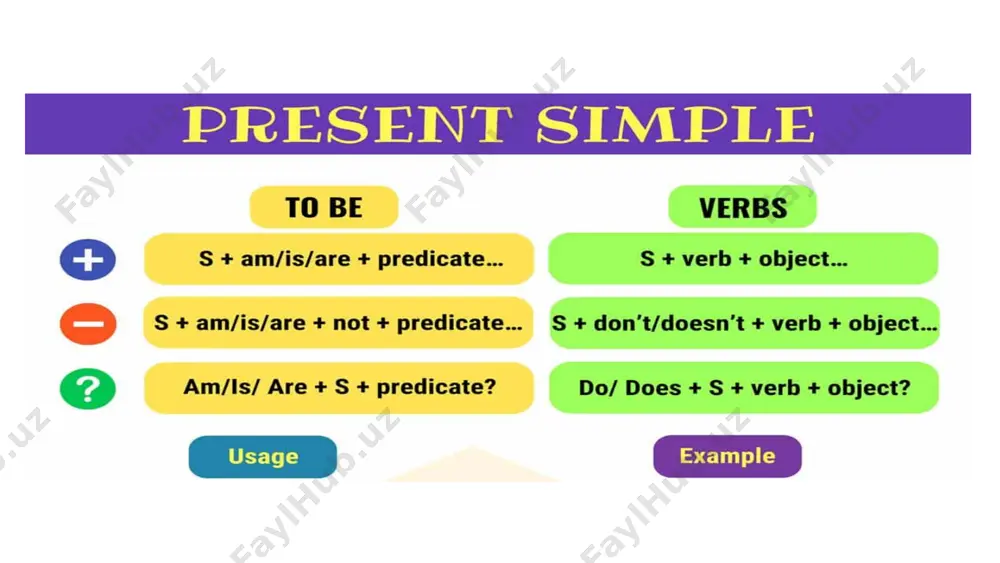 PRESENT SIMPLE

| | TO BE | VERBS |
|---|---|---|
| + | S + am/is/are + predicate… | S + verb + object… |
| − | S + am/is/are + not + predicate… | S + don't/doesn't + verb + object… |
| ? | Am/Is/ Are + S + predicate? | Do/ Does + S + verb + object? |

Usage

Example

FaylHub.uz